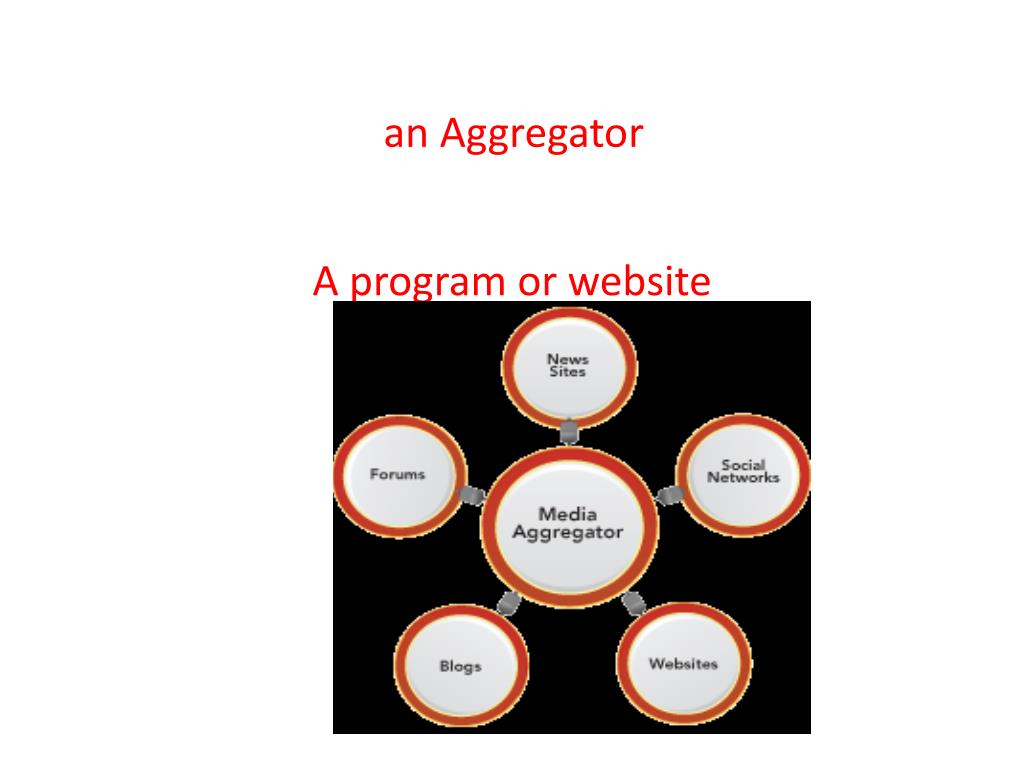 an Aggregator

A program or website

News Sites

Forums

Social Networks

Media Aggregator

Blogs

Websites